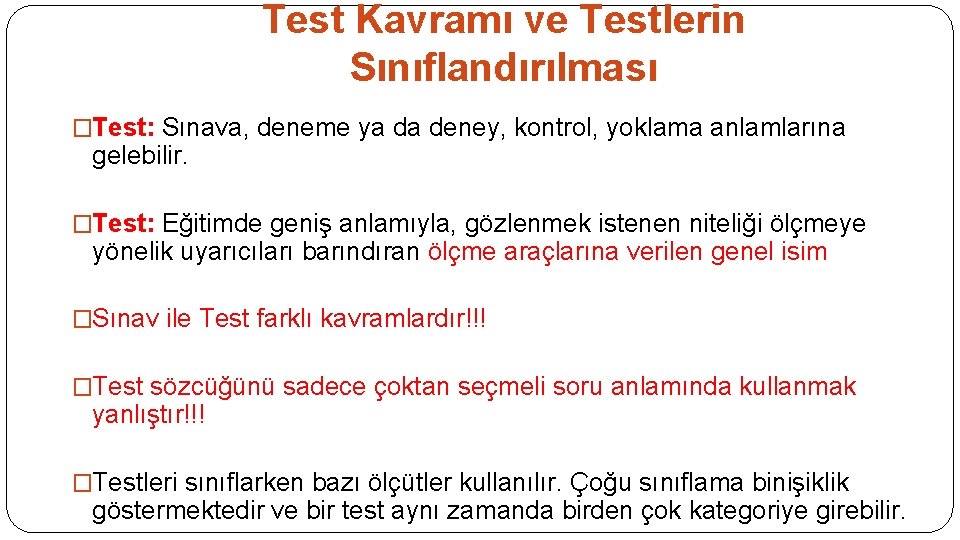 Test Kavramı ve Testlerin Sınıflandırılması

□Test: Sınava, deneme ya da deney, kontrol, yoklama anlamlarına gelebilir.

□Test: Eğitimde geniş anlamıyla, gözlenmek istenen niteliği ölçmeye yönelik uyarıcıları barındıran ölçme araçlarına verilen genel isim

□Sınav ile Test farklı kavramlardır!!!

□Test sözcüğünü sadece çoktan seçmeli soru anlamında kullanmak yanlıştır!!!

□Testleri sınıflarken bazı ölçütler kullanılır. Çoğu sınıflama binişiklik göstermektedir ve bir test aynı zamanda birden çok kategoriye girebilir.